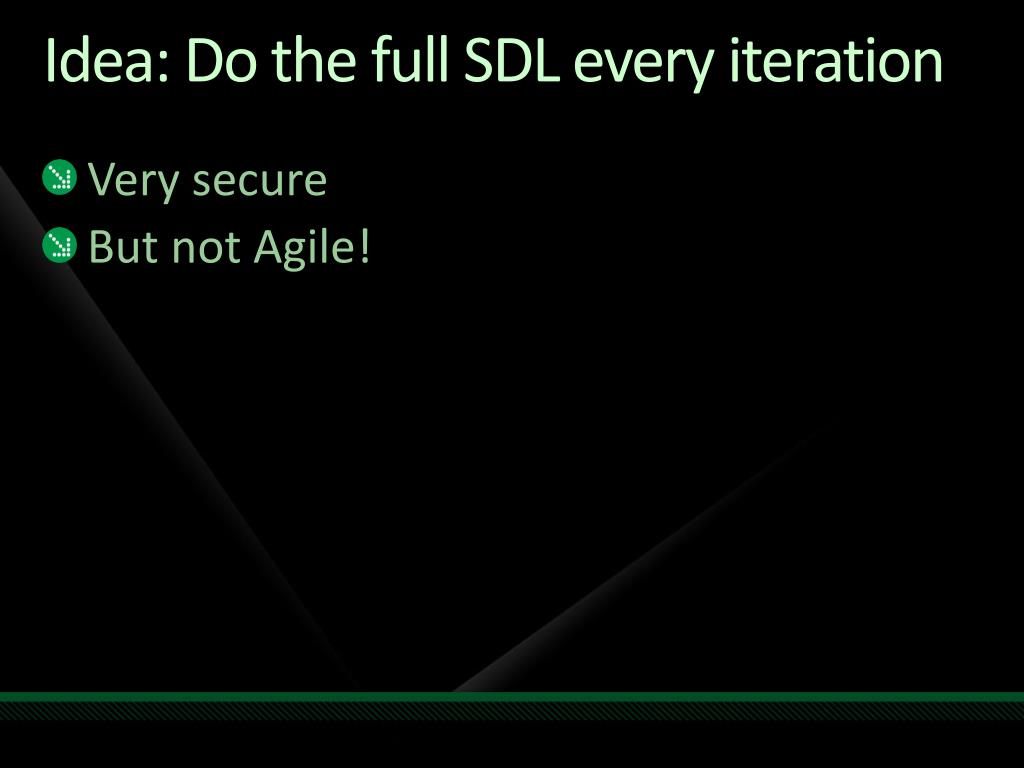 Idea: Do the full SDL every iteration

Very secure
But not Agile!